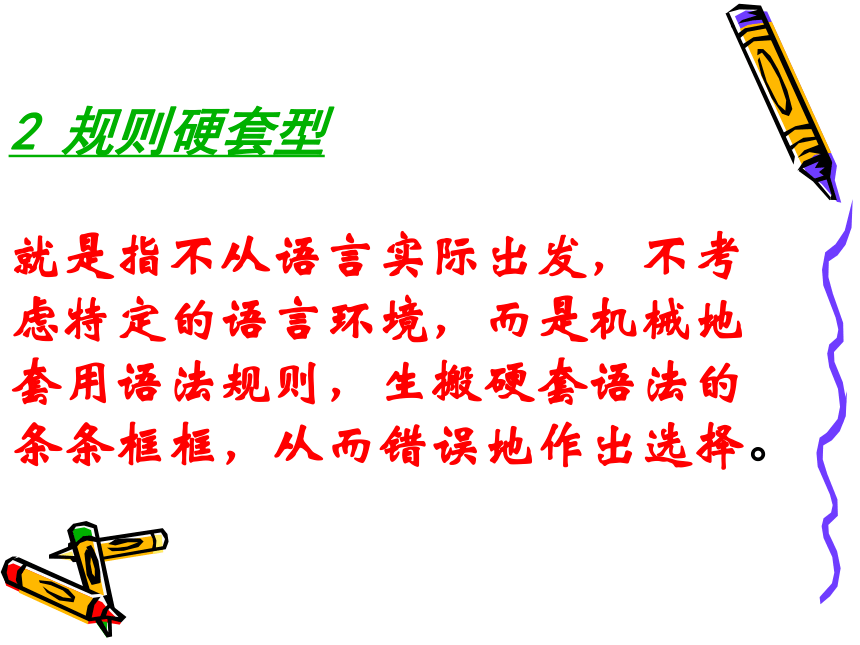 2 规则硬套型

就是指不从语言实际出发，不考虑特定的语言环境，而是机械地套用语法规则，生搬硬套语法的条条框框，从而错误地作出选择。